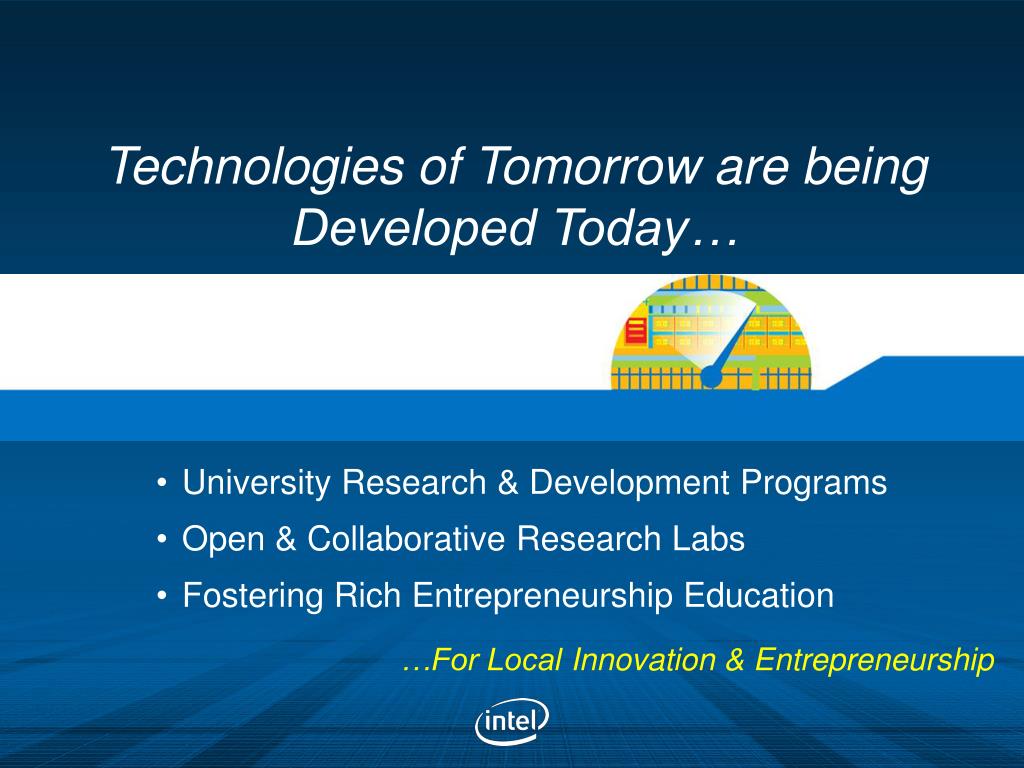 Technologies of Tomorrow are being Developed Today…

• University Research & Development Programs
• Open & Collaborative Research Labs
• Fostering Rich Entrepreneurship Education

…For Local Innovation & Entrepreneurship

intel